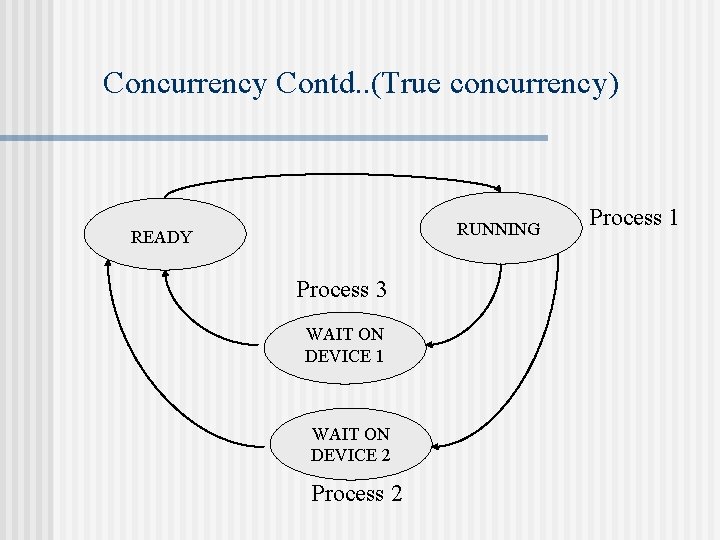 Concurrency Contd..(True concurrency)

READY

RUNNING

Process 1

Process 3

WAIT ON DEVICE 1

WAIT ON DEVICE 2

Process 2